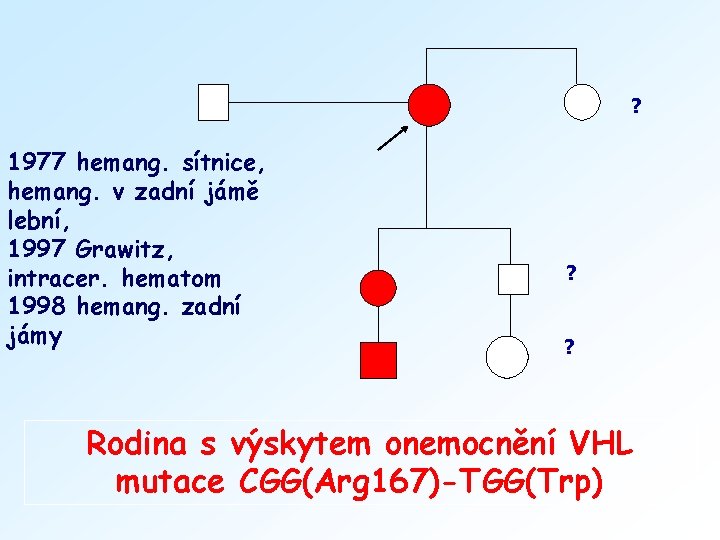 ?

1977 hemang. sítnice, hemang. v zadní jámě lební,
1997 Grawitz, intracer. hematom
1998 hemang. zadní jámy

?

?

Rodina s výskytem onemocnění VHL
mutace CGG(Arg167)-TGG(Trp)